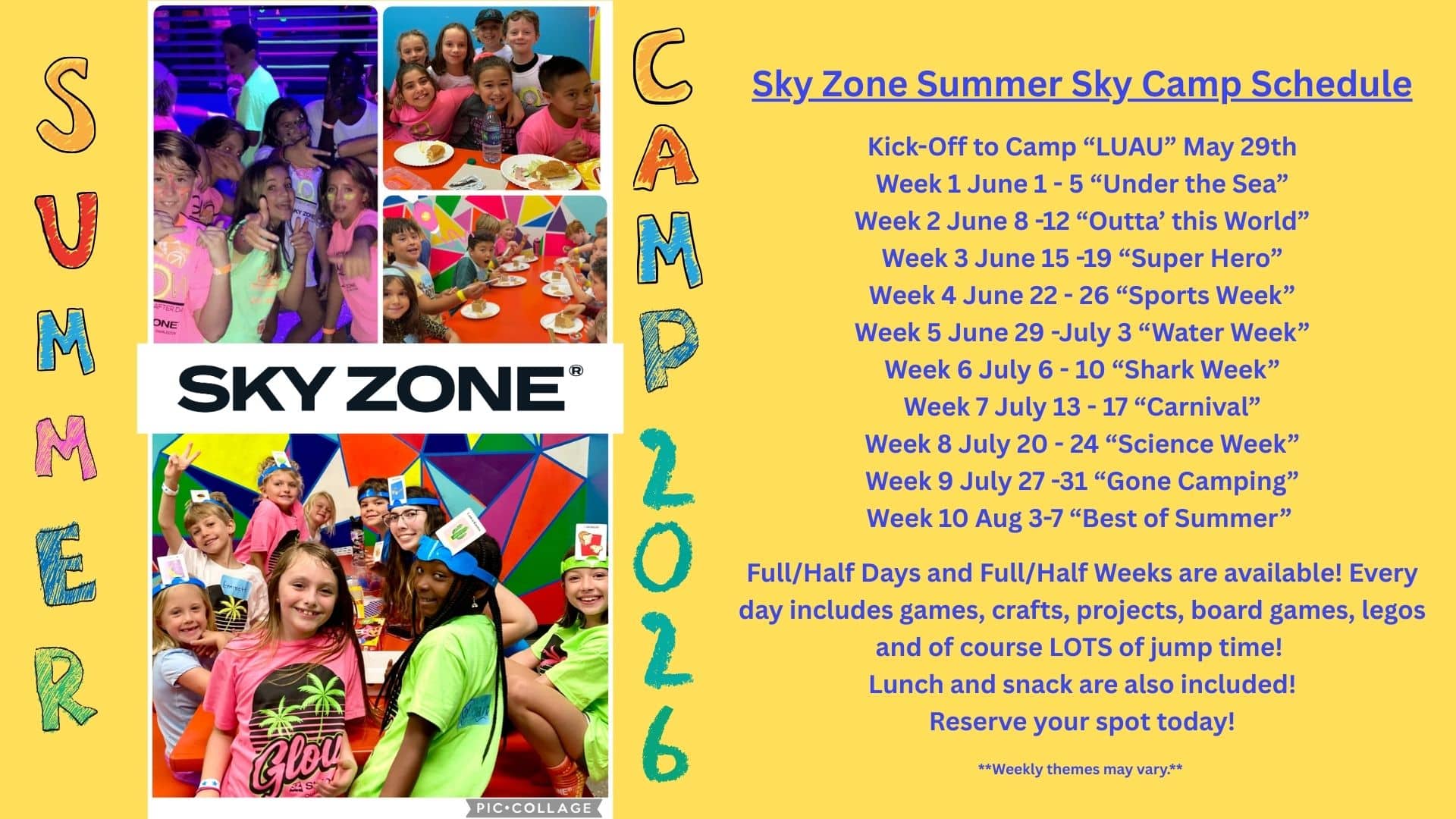 SUMMER

SKY ZONE®

PIC•COLLAGE

CAMP 2026

Sky Zone Summer Sky Camp Schedule

Kick-Off to Camp “LUAU” May 29th
Week 1 June 1 - 5 “Under the Sea”
Week 2 June 8 -12 “Outta’ this World”
Week 3 June 15 -19 “Super Hero”
Week 4 June 22 - 26 “Sports Week”
Week 5 June 29 -July 3 “Water Week”
Week 6 July 6 - 10 “Shark Week”
Week 7 July 13 - 17 “Carnival”
Week 8 July 20 - 24 “Science Week”
Week 9 July 27 -31 “Gone Camping”
Week 10 Aug 3-7 “Best of Summer”

Full/Half Days and Full/Half Weeks are available! Every day includes games, crafts, projects, board games, legos and of course LOTS of jump time!
Lunch and snack are also included!
Reserve your spot today!

**Weekly themes may vary.**